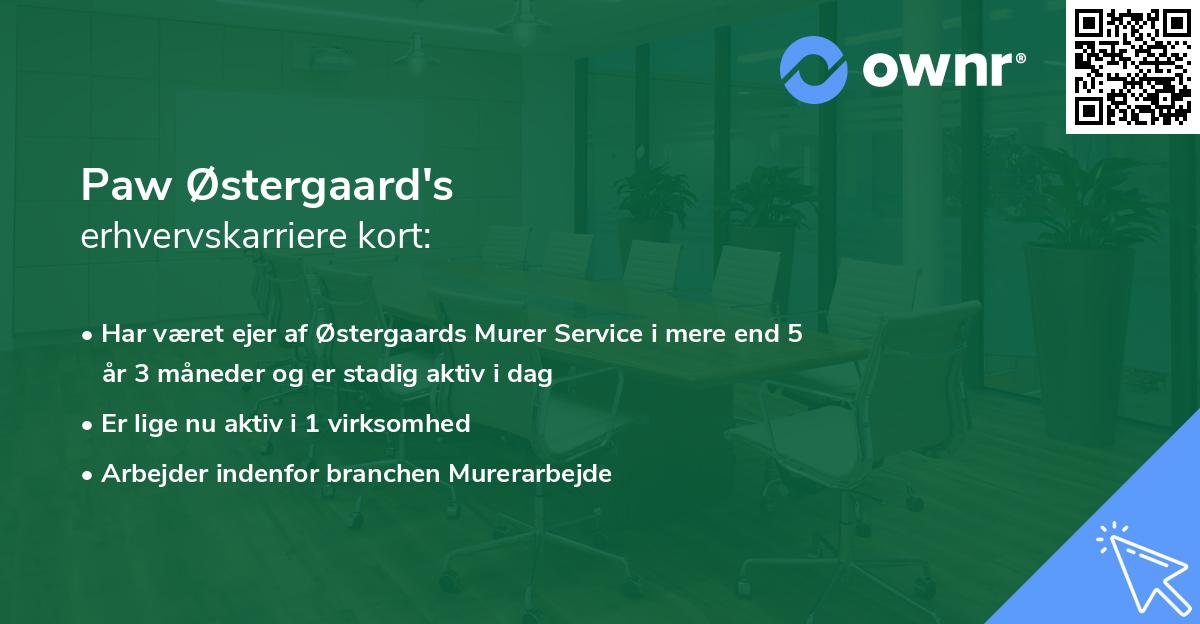 ownr®

Paw Østergaard's
erhvervskarriere kort:

• Har været ejer af Østergaards Murer Service i mere end 5 år 3 måneder og er stadig aktiv i dag
• Er lige nu aktiv i 1 virksomhed
• Arbejder indenfor branchen Murerarbejde